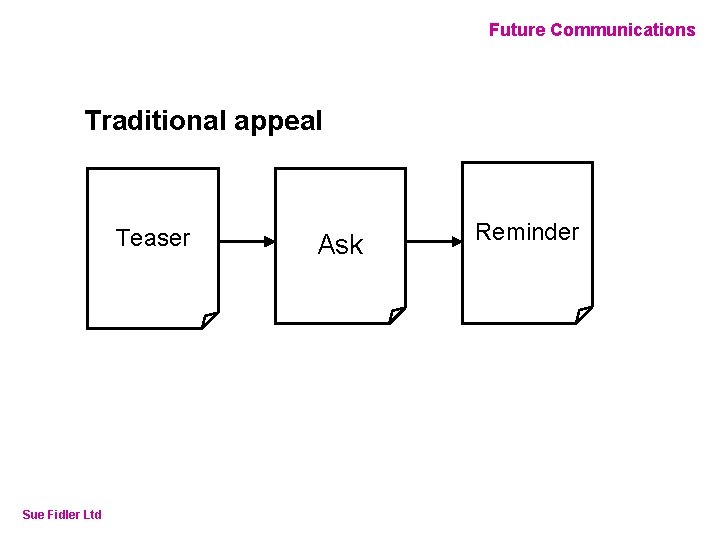 Future Communications

Traditional appeal

Teaser

Ask

Reminder

Sue Fidler Ltd